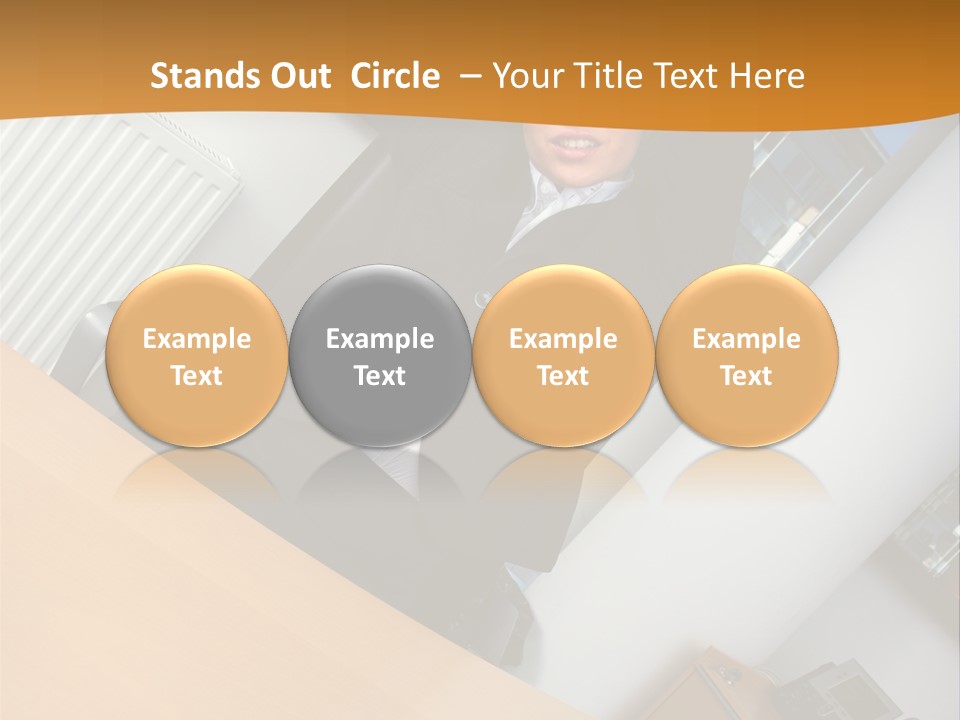 Stands Out Circle – Your Title Text Here

Example Text

Example Text

Example Text

Example Text